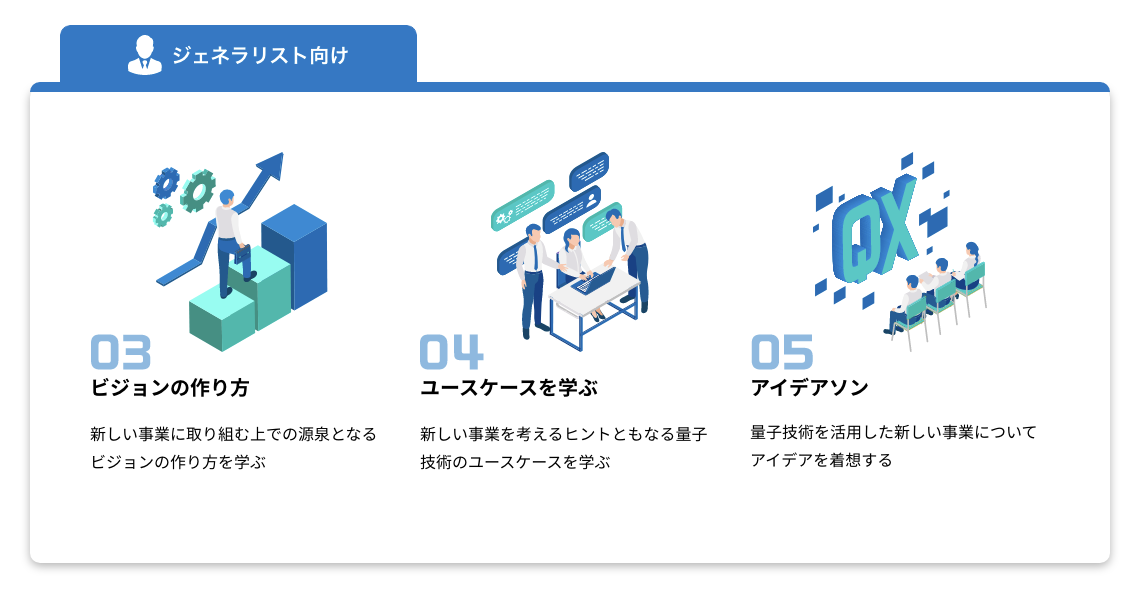 ジェネラリスト向け

QX

03
ビジョンの作り方

新しい事業に取り組む上での源泉となるビジョンの作り方を学ぶ

04
ユースケースを学ぶ

新しい事業を考えるヒントともなる量子技術のユースケースを学ぶ

05
アイデアソン

量子技術を活用した新しい事業についてアイデアを着想する